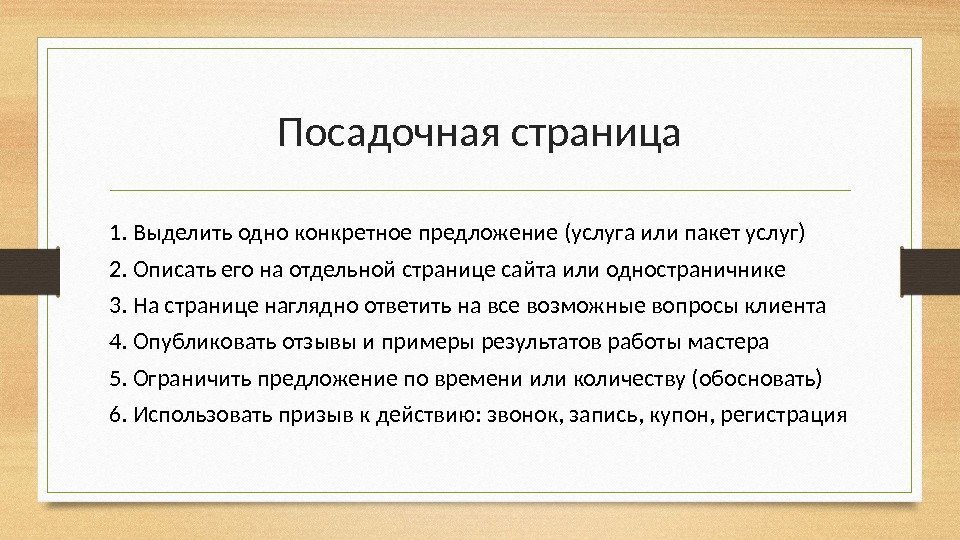 Посадочная страница

1. Выделить одно конкретное предложение (услуга или пакет услуг)
2. Описать его на отдельной странице сайта или одностраничнике
3. На странице наглядно ответить на все возможные вопросы клиента
4. Опубликовать отзывы и примеры результатов работы мастера
5. Ограничить предложение по времени или количеству (обосновать)
6. Использовать призыв к действию: звонок, запись, купон, регистрация